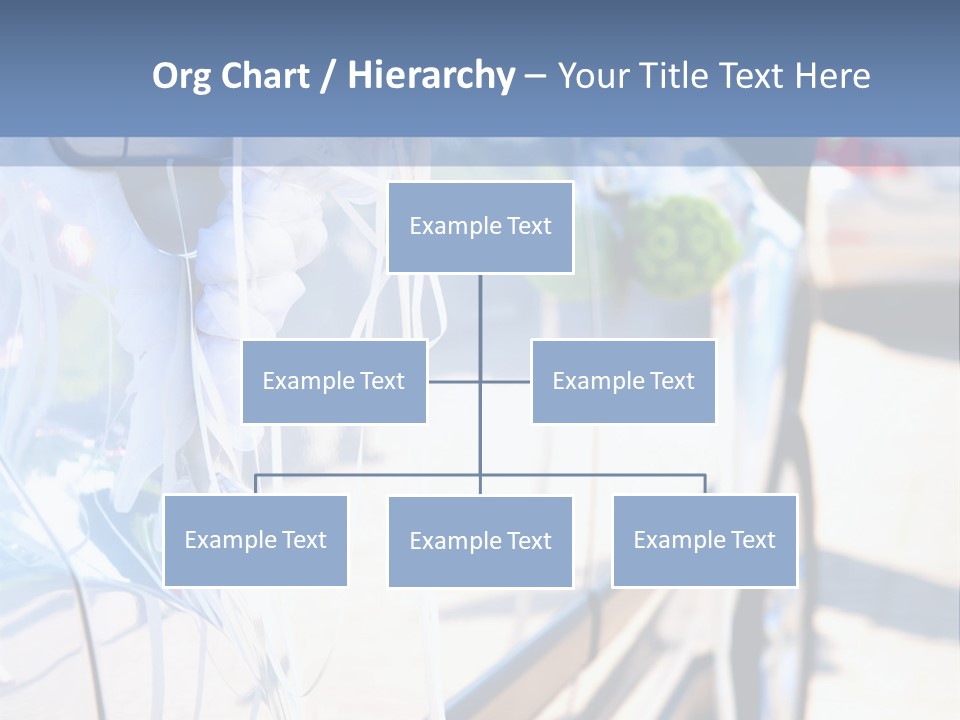 Org Chart / Hierarchy – Your Title Text Here

Example Text

Example Text

Example Text

Example Text

Example Text

Example Text